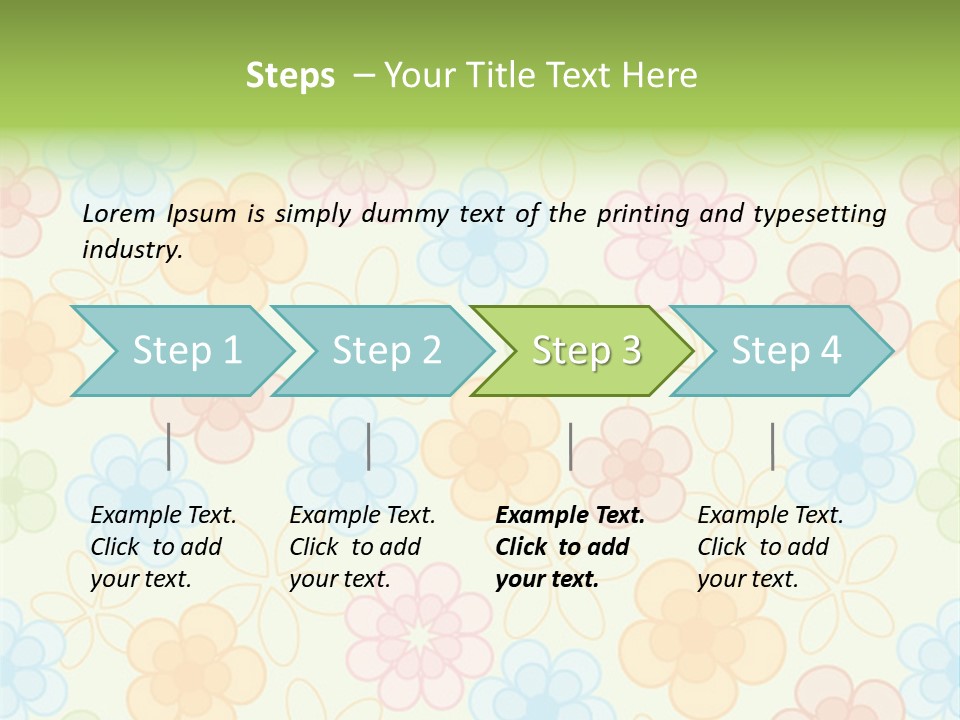 Steps – Your Title Text Here

Lorem Ipsum is simply dummy text of the printing and typesetting industry.

Step 1

Step 2

Step 3

Step 4

Example Text. Click to add your text.

Example Text. Click to add your text.

Example Text. Click to add your text.

Example Text. Click to add your text.